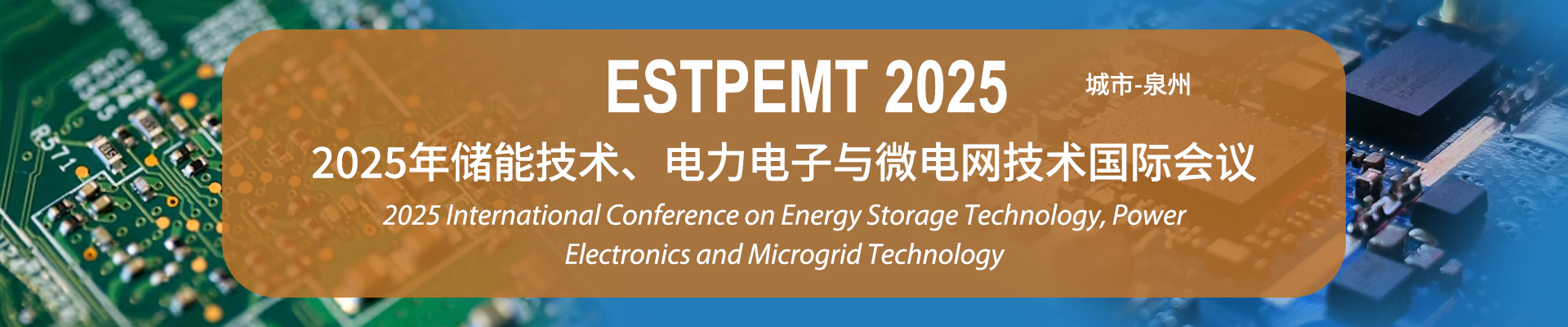 ESTPEMT 2025

城市-泉州

2025年储能技术、电力电子与微电网技术国际会议

2025 International Conference on Energy Storage Technology, Power Electronics and Microgrid Technology

R571